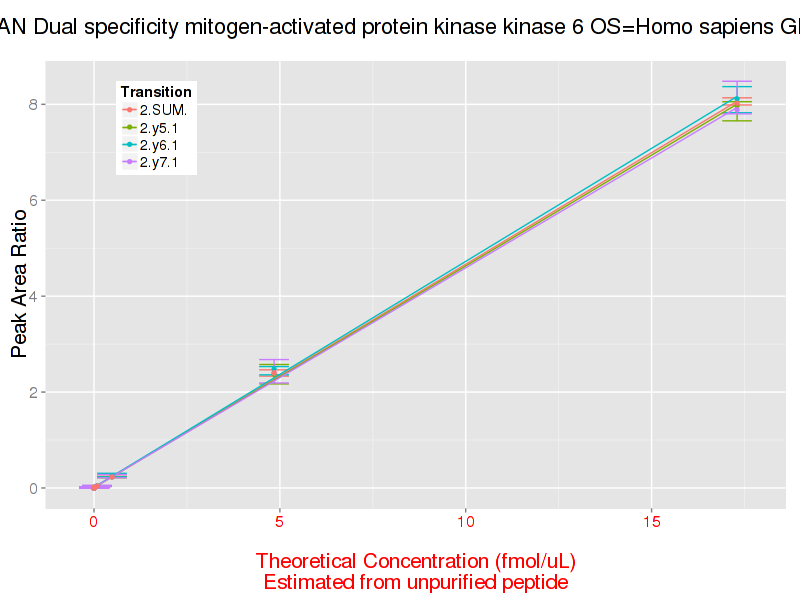 AN Dual specificity mitogen-activated protein kinase kinase 6 OS=Homo sapiens G

Transition
2.SUM.
2.y5.1
2.y6.1
2.y7.1

Peak Area Ratio

8
6
4
2
0

0
5
10
15

Theoretical Concentration (fmol/uL)
Estimated from unpurified peptide